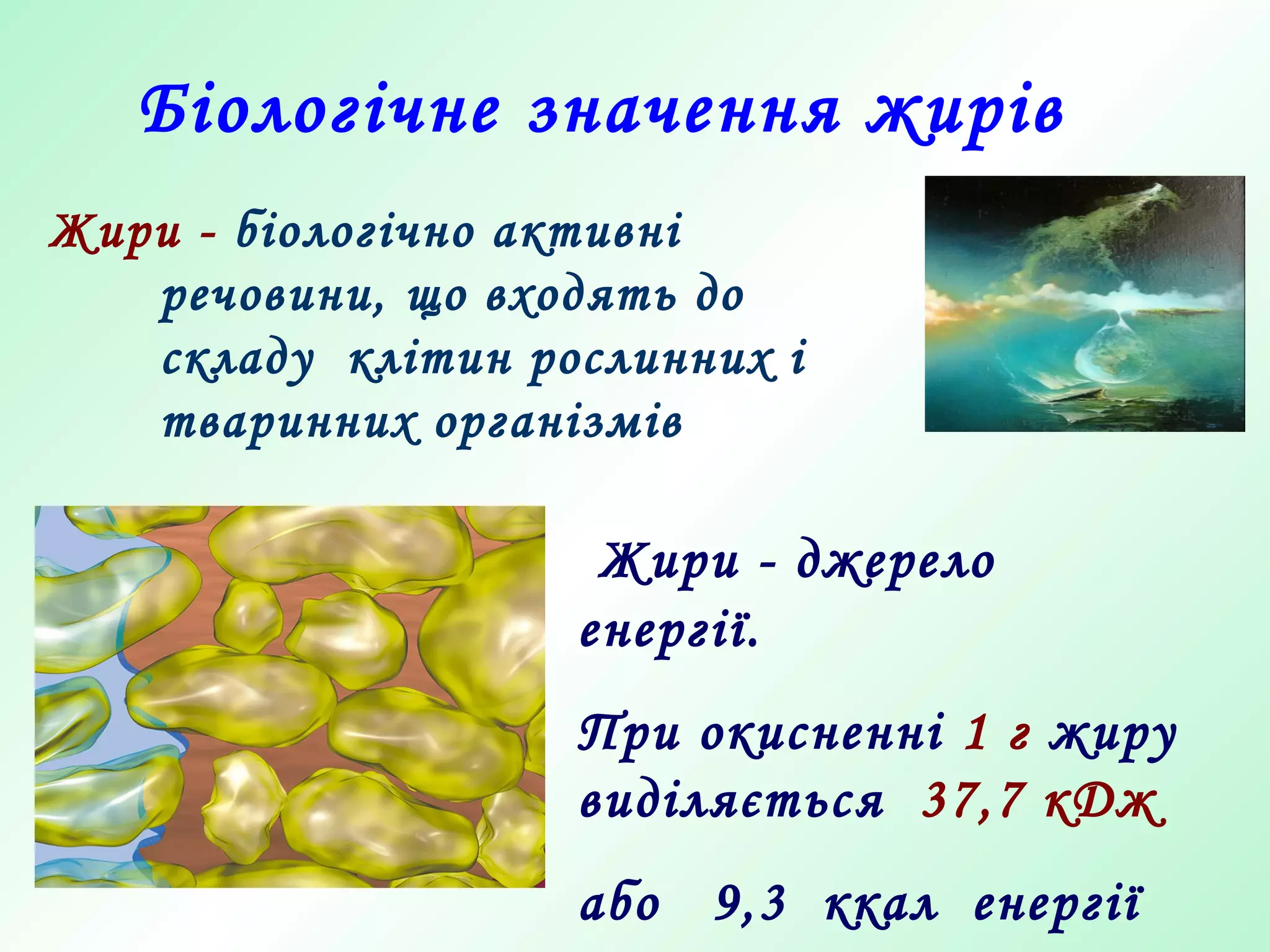 Біологічне значення жирів

Жири - біологічно активні речовини, що входять до складу клітин рослинних і тваринних організмів

Жири - джерело енергії.

При окисненні 1 г жиру виділяється 37,7 кДж

або 9,3 ккал енергії